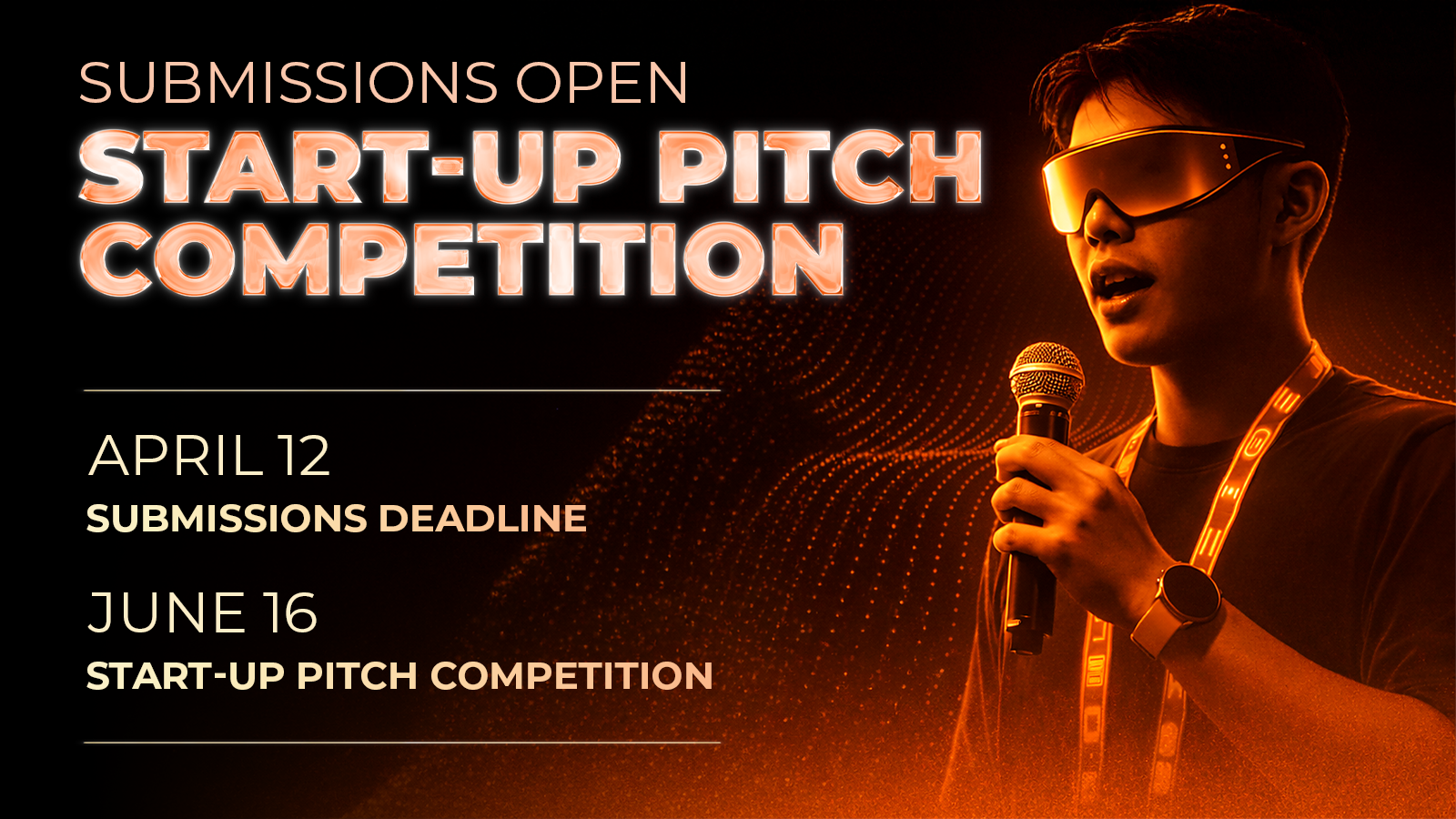 SUBMISSIONS OPEN
START-UP PITCH COMPETITION

APRIL 12
SUBMISSIONS DEADLINE

JUNE 16
START-UP PITCH COMPETITION